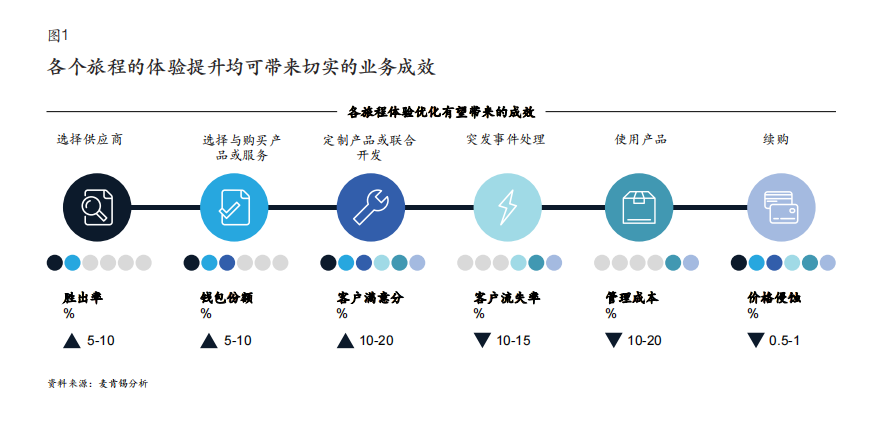 图1

各个旅程的体验提升均可带来切实的业务成效

各旅程体验优化有望带来的成效

选择供应商

选择与购买产品或服务

定制产品或联合开发

突发事件处理

使用产品

续购

胜出率
%
▲ 5-10

钱包份额
%
▲ 5-10

客户满意分
%
▲ 10-20

客户流失率
%
▼ 10-15

管理成本
%
▼ 10-20

价格侵蚀
%
▼ 0.5-1

资料来源：麦肯锡分析